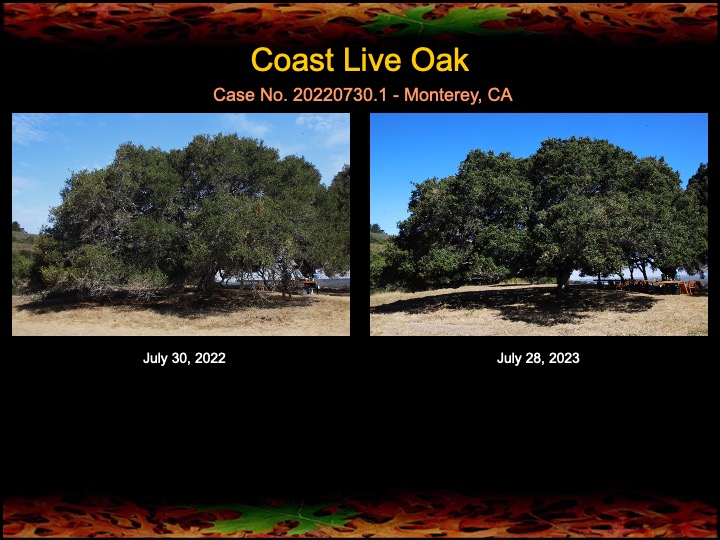 Coast Live Oak

Case No. 20220730.1 - Monterey, CA

July 30, 2022

July 28, 2023